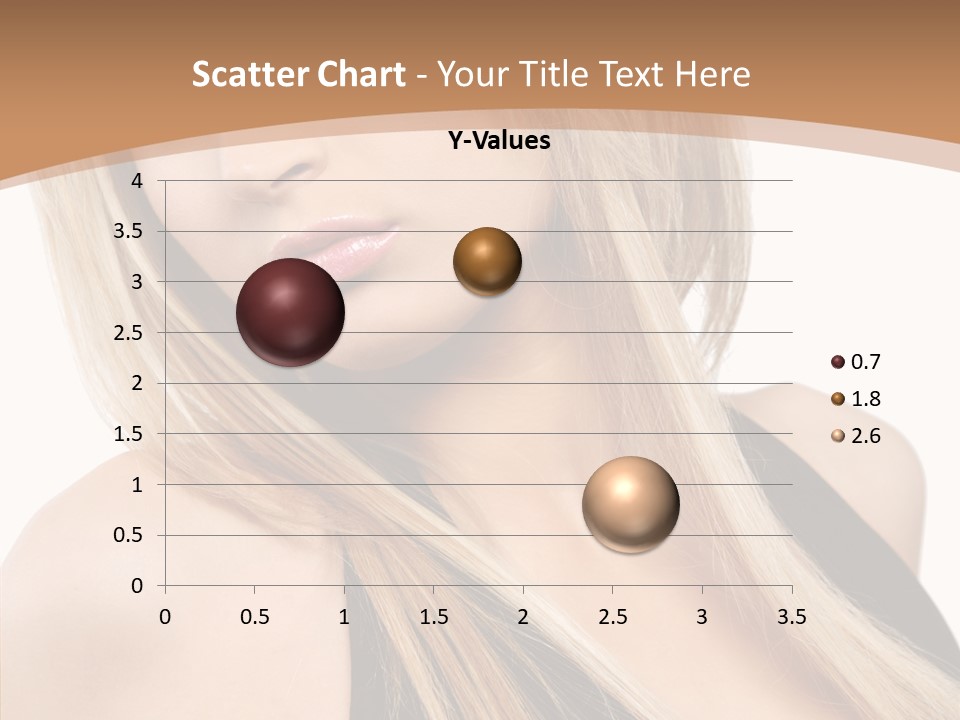 Scatter Chart - Your Title Text Here

Y-Values

4
3.5
3
2.5
2
1.5
1
0.5
0

0 0.5 1 1.5 2 2.5 3 3.5

0.7
1.8
2.6